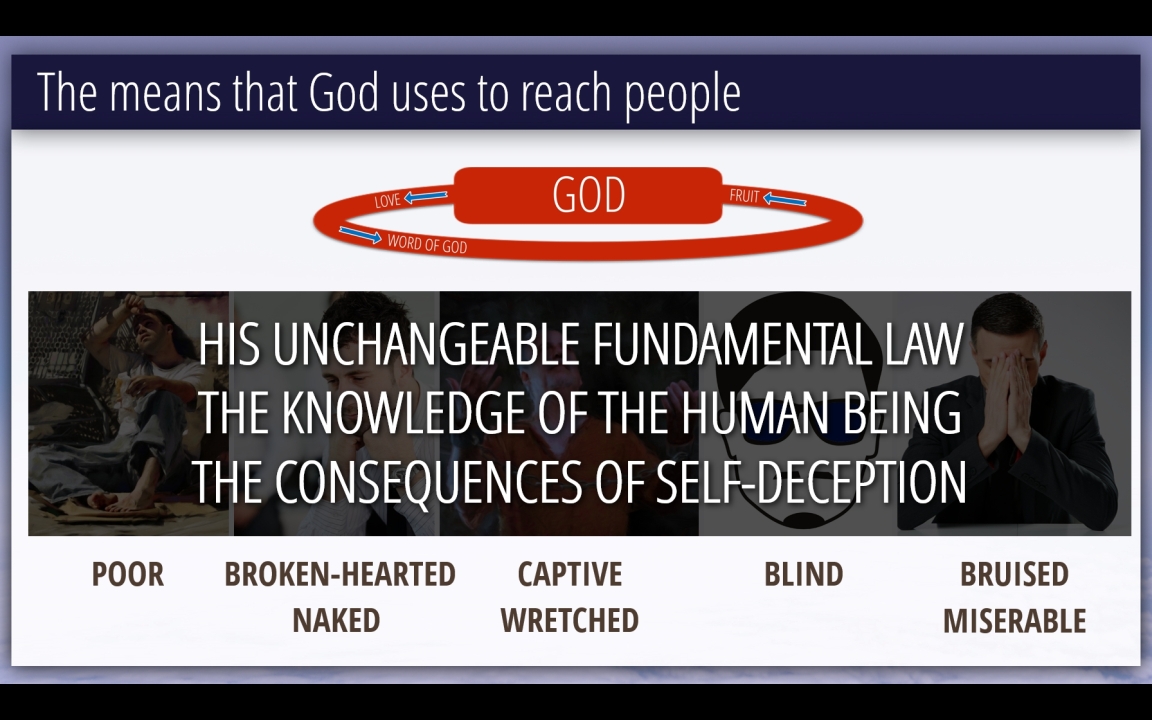 The means that God uses to reach people

LOVE

GOD

FRUIT

WORD OF GOD

HIS UNCHANGEABLE FUNDAMENTAL LAW
THE KNOWLEDGE OF THE HUMAN BEING
THE CONSEQUENCES OF SELF-DECEPTION

POOR

BROKEN-HEARTED
NAKED

CAPTIVE
WRETCHED

BLIND

BRUISED
MISERABLE